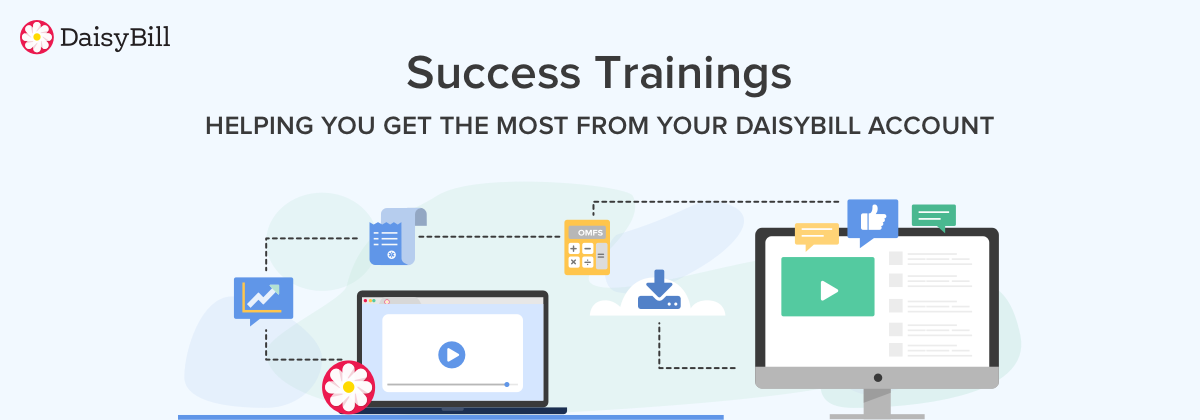 DaisyBill

Success Trainings

HELPING YOU GET THE MOST FROM YOUR DAISYBILL ACCOUNT

OMFS